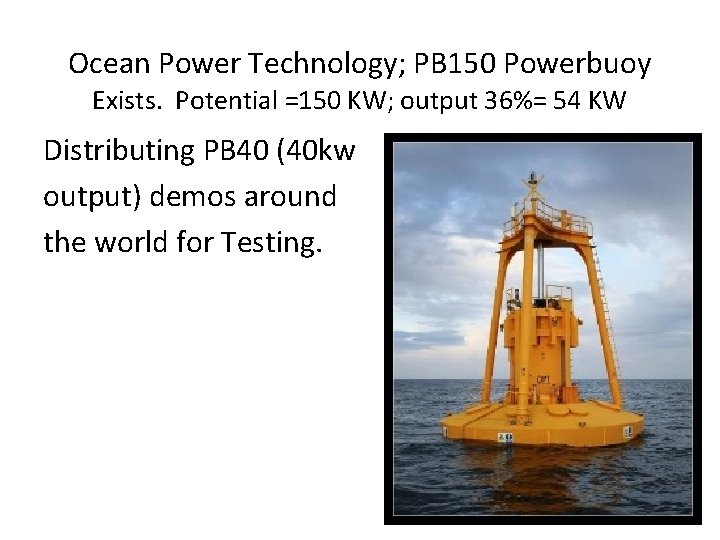 Ocean Power Technology; PB150 Powerbuoy
Exists. Potential =150 KW; output 36%= 54 KW

Distributing PB40 (40kw output) demos around the world for Testing.

OPT